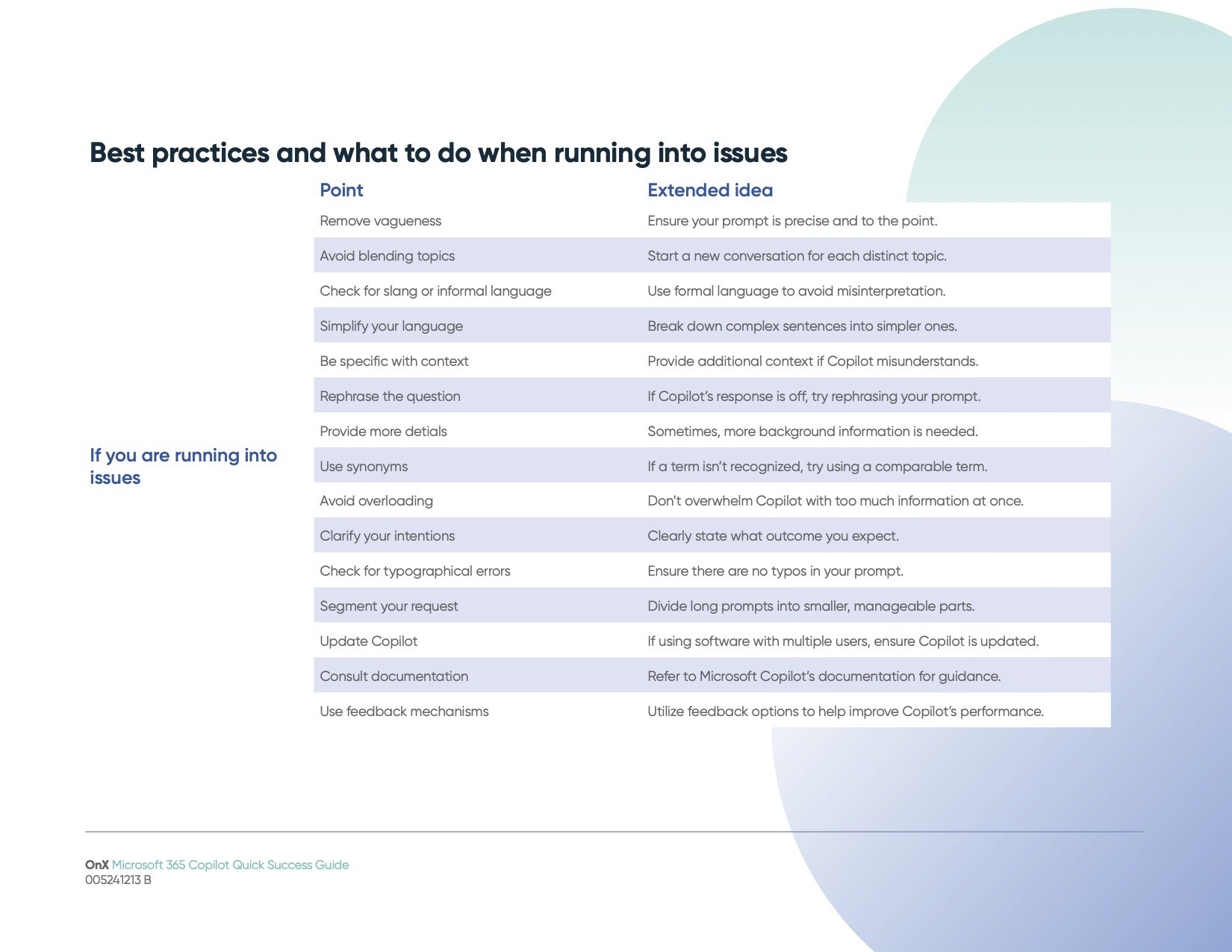 Best practices and what to do when running into issues

If you are running into issues

| Point | Extended idea |
|---|---|
| Remove vagueness | Ensure your prompt is precise and to the point. |
| Avoid blending topics | Start a new conversation for each distinct topic. |
| Check for slang or informal language | Use formal language to avoid misinterpretation. |
| Simplify your language | Break down complex sentences into simpler ones. |
| Be specific with context | Provide additional context if Copilot misunderstands. |
| Rephrase the question | If Copilot's response is off, try rephrasing your prompt. |
| Provide more detials | Sometimes, more background information is needed. |
| Use synonyms | If a term isn't recognized, try using a comparable term. |
| Avoid overloading | Don't overwhelm Copilot with too much information at once. |
| Clarify your intentions | Clearly state what outcome you expect. |
| Check for typographical errors | Ensure there are no typos in your prompt. |
| Segment your request | Divide long prompts into smaller, manageable parts. |
| Update Copilot | If using software with multiple users, ensure Copilot is updated. |
| Consult documentation | Refer to Microsoft Copilot's documentation for guidance. |
| Use feedback mechanisms | Utilize feedback options to help improve Copilot's performance. |

OnX Microsoft 365 Copilot Quick Success Guide
005241213 B